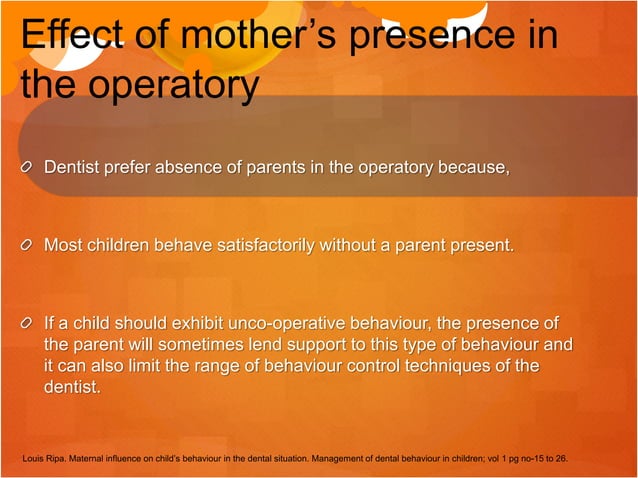 Effect of mother's presence in the operatory

Dentist prefer absence of parents in the operatory because,

Most children behave satisfactorily without a parent present.

If a child should exhibit unco-operative behaviour, the presence of the parent will sometimes lend support to this type of behaviour and it can also limit the range of behaviour control techniques of the dentist.

Louis Ripa. Maternal influence on child's behaviour in the dental situation. Management of dental behaviour in children; vol 1 pg no-15 to 26.